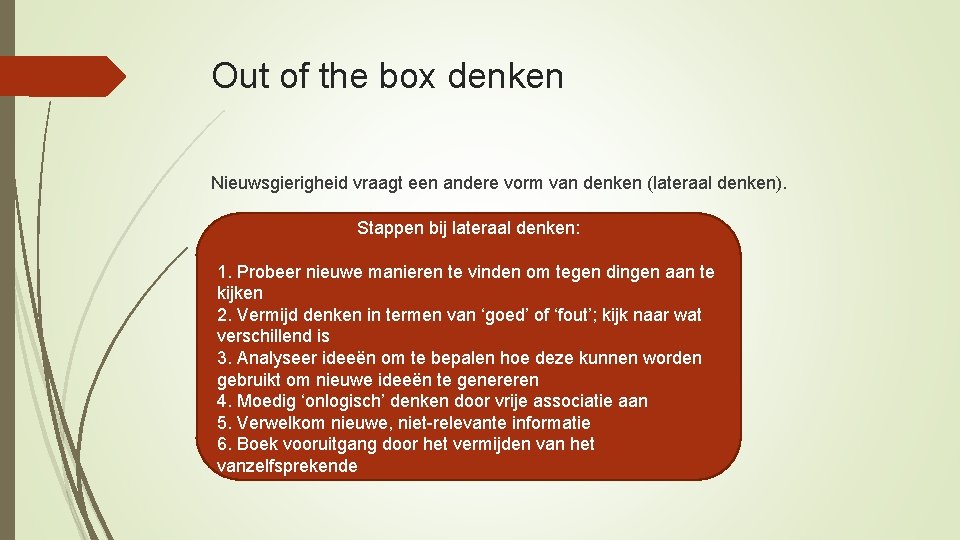 Out of the box denken

Nieuwsgierigheid vraagt een andere vorm van denken (lateraal denken).

Stappen bij lateraal denken:

1. Probeer nieuwe manieren te vinden om tegen dingen aan te kijken
2. Vermijd denken in termen van ‘goed’ of ‘fout’; kijk naar wat verschillend is
3. Analyseer ideeën om te bepalen hoe deze kunnen worden gebruikt om nieuwe ideeën te genereren
4. Moedig ‘onlogisch’ denken door vrije associatie aan
5. Verwelkom nieuwe, niet-relevante informatie
6. Boek vooruitgang door het vermijden van het vanzelfsprekende